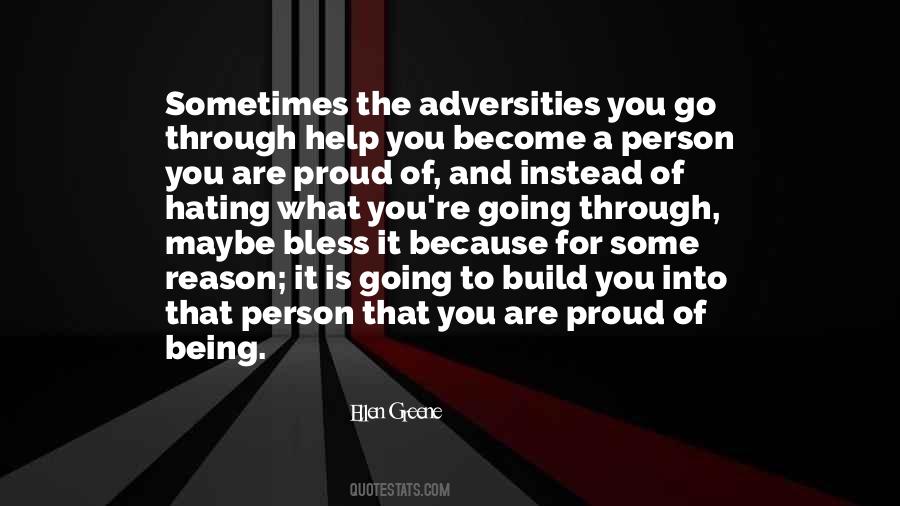 Sometimes the adversities you go through help you become a person you are proud of, and instead of hating what you're going through, maybe bless it because for some reason; it is going to build you into that person that you are proud of being.

Ellen Greene

QUOTESTATS.COM